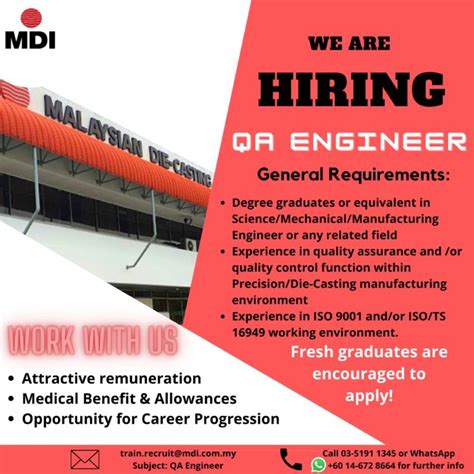 MDI

MALAYSIAN DIE-CASTING

WE ARE
HIRING
QA ENGINEER

General Requirements:

• Degree graduates or equivalent in Science/Mechanical/Manufacturing Engineer or any related field
• Experience in quality assurance and /or quality control function within Precision/Die-Casting manufacturing environment
• Experience in ISO 9001 and/or ISO/TS 16949 working environment.

Fresh graduates are encouraged to apply!

WORK WITH US

• Attractive remuneration
• Medical Benefit & Allowances
• Opportunity for Career Progression

train.recruit@mdi.com.my
Subject: QA Engineer

Call 03-5191 1345 or WhatsApp +60 14-672 8664 for further info